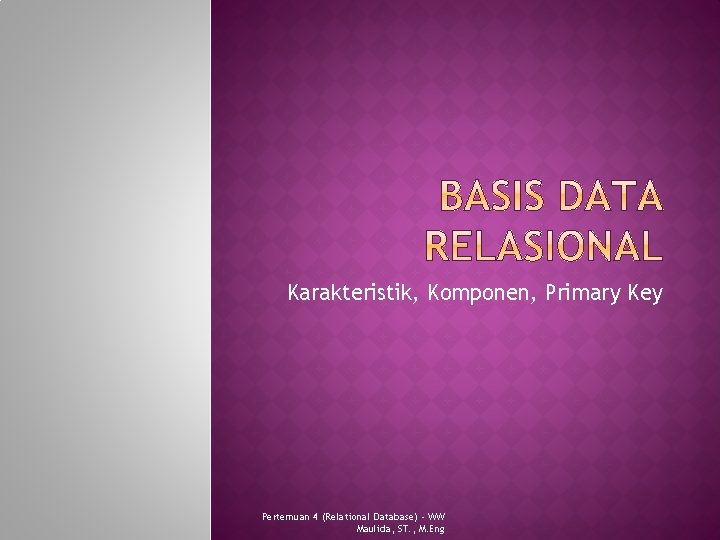 BASIS DATA RELASIONAL

Karakteristik, Komponen, Primary Key

Pertemuan 4 (Relational Database) - WW Maulida, ST., M.Eng